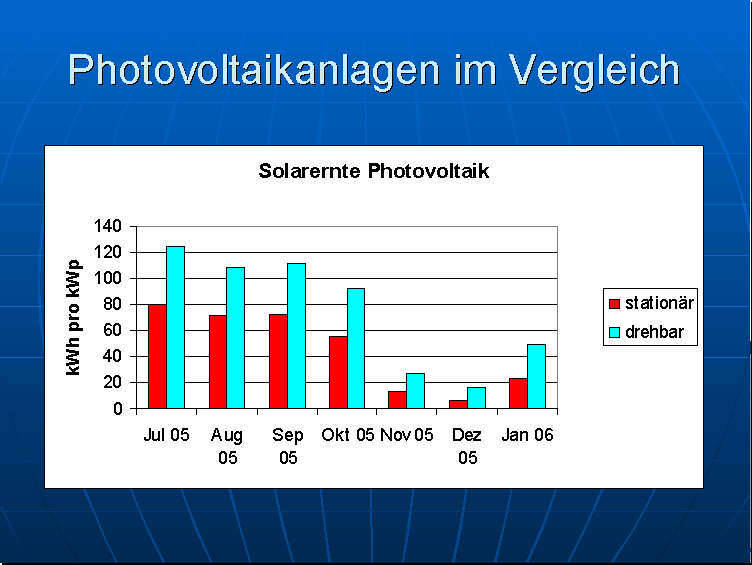 Photovoltaikanlagen im Vergleich

Solarernte Photovoltaik

kWh pro kWp

140
120
100
80
60
40
20
0

Jul 05
Aug 05
Sep 05
Okt 05
Nov 05
Dez 05
Jan 06

stationär
drehbar